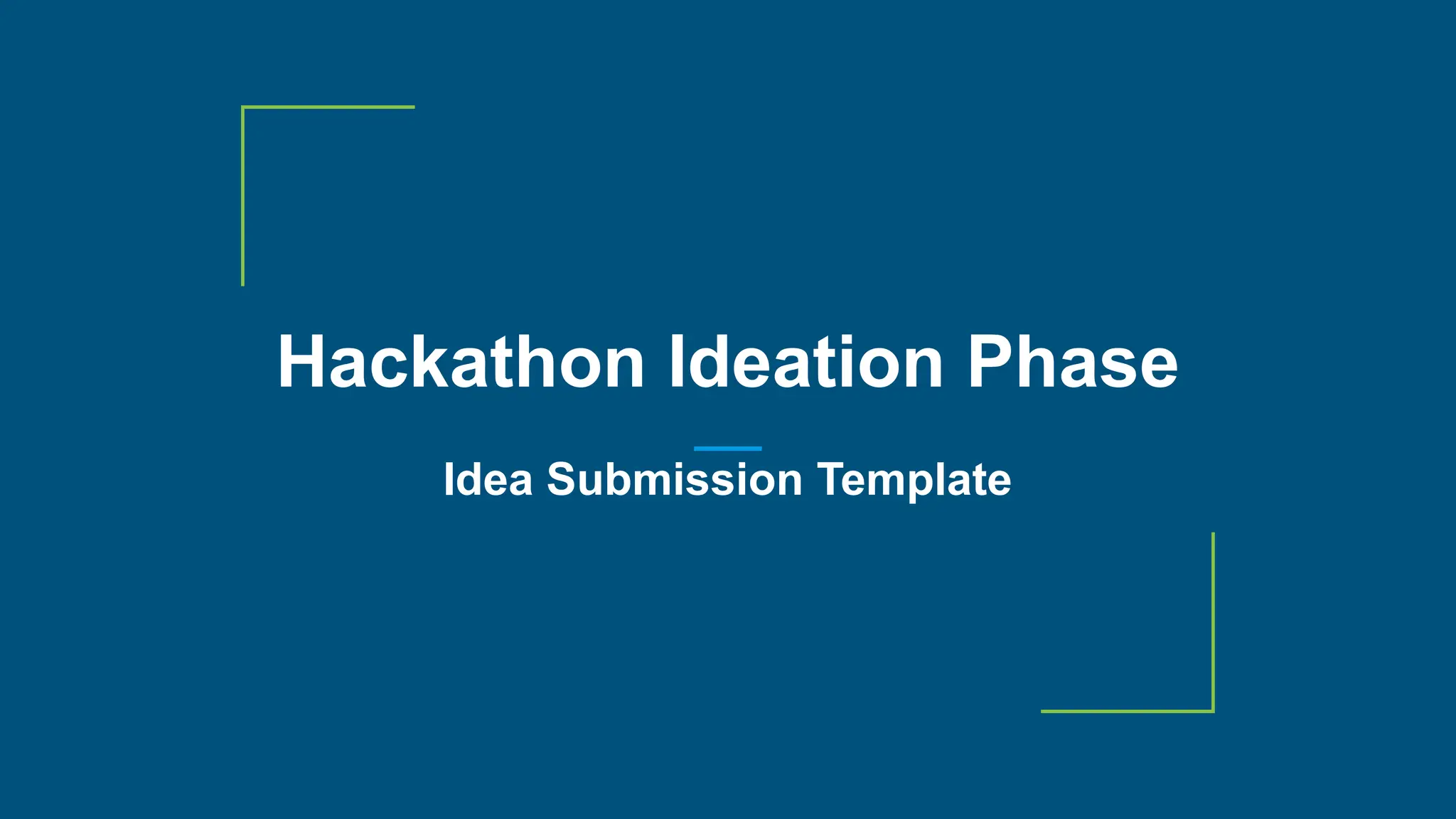 Hackathon Ideation Phase

Idea Submission Template